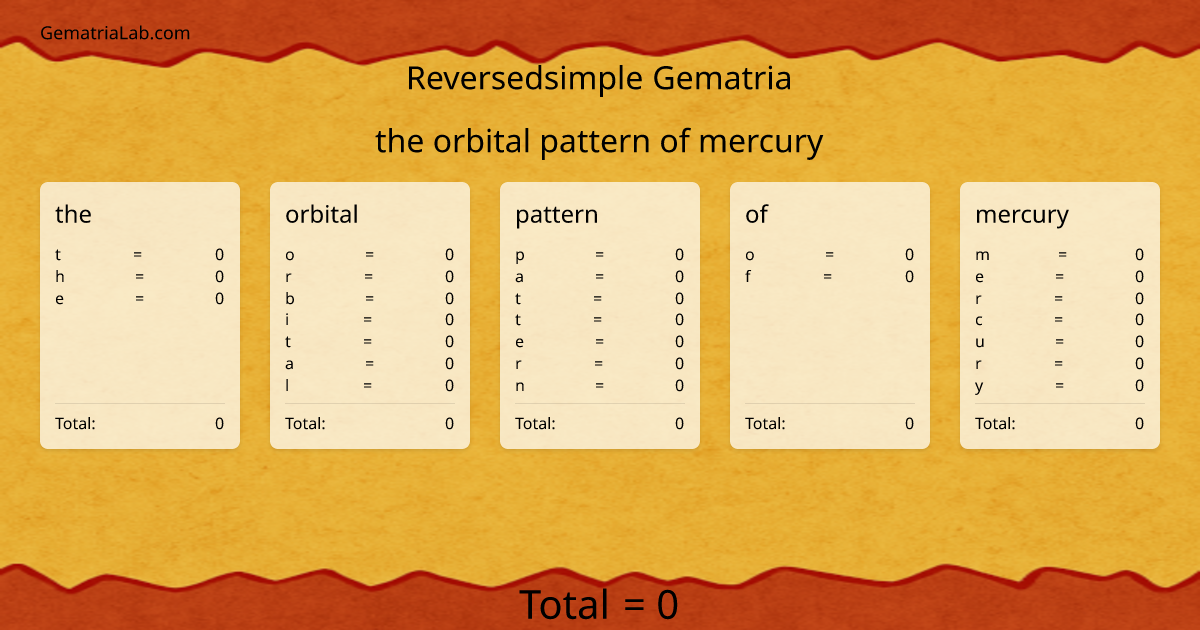 GematriaLab.com

Reversedsimple Gematria

the orbital pattern of mercury

the
t = 0
h = 0
e = 0
Total: 0

orbital
o = 0
r = 0
b = 0
i = 0
t = 0
a = 0
l = 0
Total: 0

pattern
p = 0
a = 0
t = 0
t = 0
e = 0
r = 0
n = 0
Total: 0

of
o = 0
f = 0
Total: 0

mercury
m = 0
e = 0
r = 0
c = 0
u = 0
r = 0
y = 0
Total: 0

Total = 0